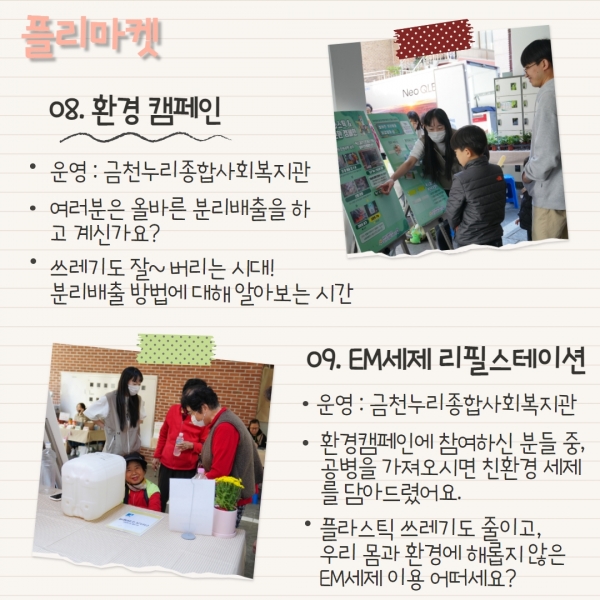 플리마켓

08. 환경 캠페인

• 운영 : 금천누리종합사회복지관

• 여러분은 올바른 분리배출을 하고 계신가요?

• 쓰레기도 잘~ 버리는 시대! 분리배출 방법에 대해 알아보는 시간

Neo QLE

09. EM세제 리필스테이션

• 운영 : 금천누리종합사회복지관

• 환경캠페인에 참여하신 분들 중, 공병을 가져오시면 친환경 세제를 담아드렸어요.

• 플라스틱 쓰레기도 줄이고, 우리 몸과 환경에 해롭지 않은 EM세제 이용 어떠세요?